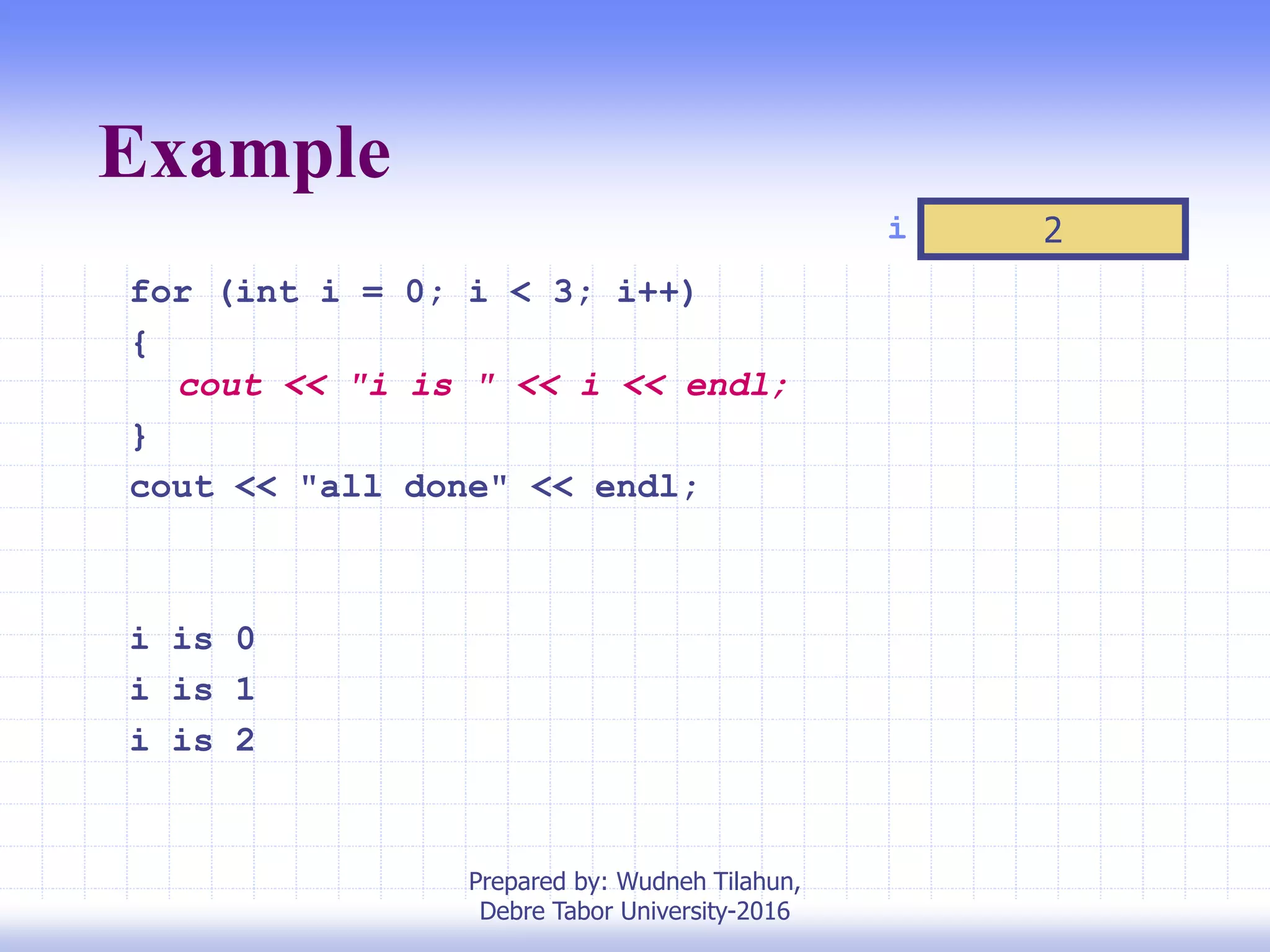 Example

i 2

for (int i = 0; i < 3; i++)
{
cout << "i is " << i << endl;
}
cout << "all done" << endl;

i is 0
i is 1
i is 2

Prepared by: Wudneh Tilahun, Debre Tabor University-2016